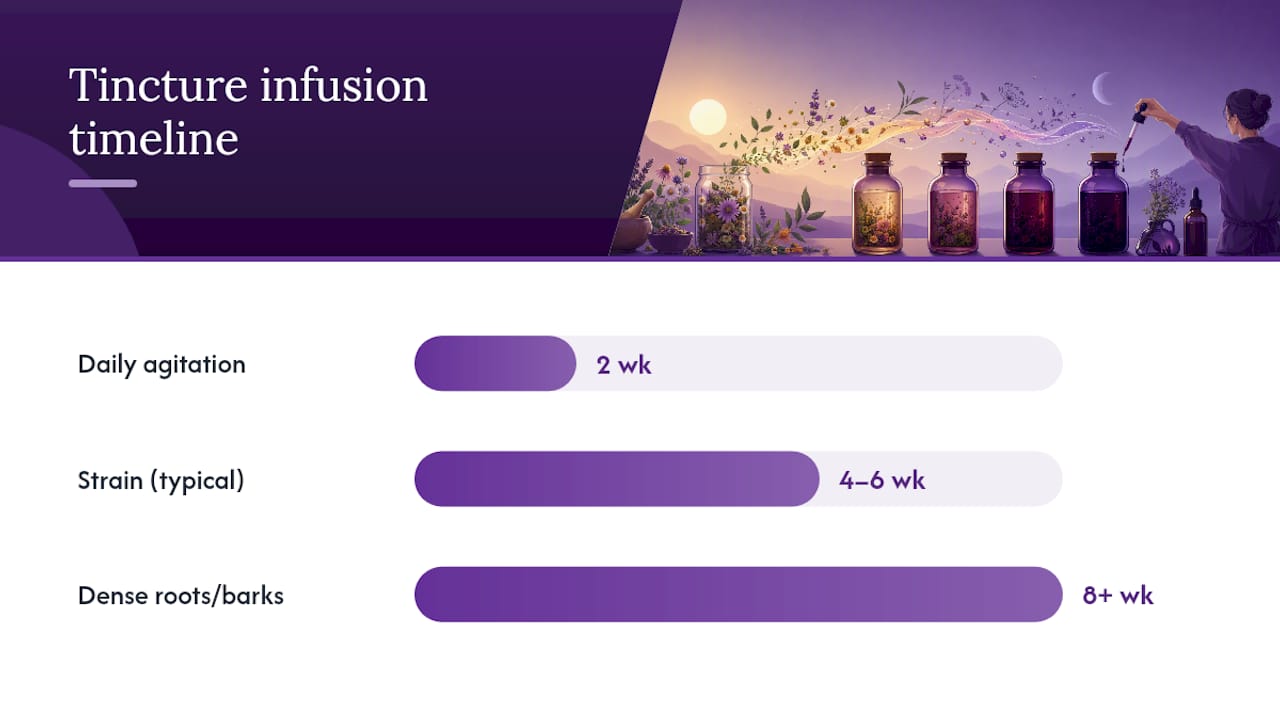 Tincture infusion timeline

Daily agitation
2 wk

Strain (typical)
4–6 wk

Dense roots/barks
8+ wk